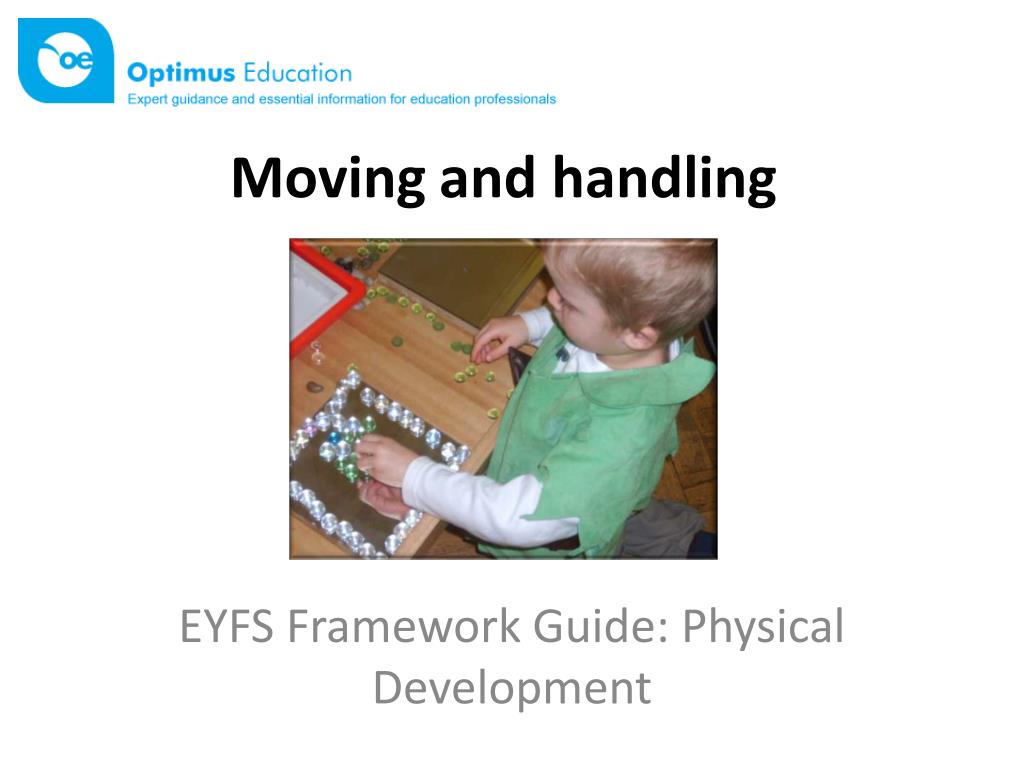 oe

Optimus Education
Expert guidance and essential information for education professionals

Moving and handling

EYFS Framework Guide: Physical Development